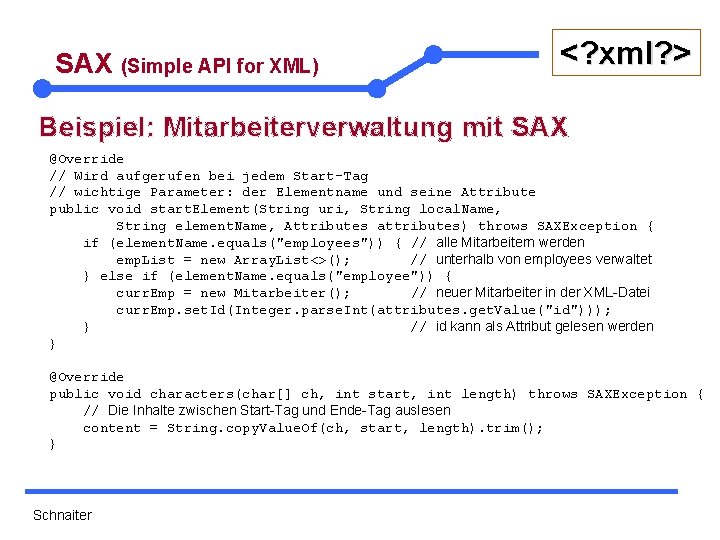 SAX (Simple API for XML)

<?xml?>

Beispiel: Mitarbeiterverwaltung mit SAX

@Override
// Wird aufgerufen bei jedem Start-Tag
// wichtige Parameter: der Elementname und seine Attribute
public void startElement(String uri, String localName,
        String elementName, Attributes attributes) throws SAXException {
    if (elementName.equals("employees")) { // alle Mitarbeitern werden
        empList = new ArrayList<>();        // unterhalb von employees verwaltet
    } else if (elementName.equals("employee")) {
        currEmp = new Mitarbeiter();        // neuer Mitarbeiter in der XML-Datei
        currEmp.setId(Integer.parseInt(attributes.getValue("id")));
    }                                       // id kann als Attribut gelesen werden
}

@Override
public void characters(char[] ch, int start, int length) throws SAXException {
    // Die Inhalte zwischen Start-Tag und Ende-Tag auslesen
    content = String.copyValueOf(ch, start, length).trim();
}

Schnaiter